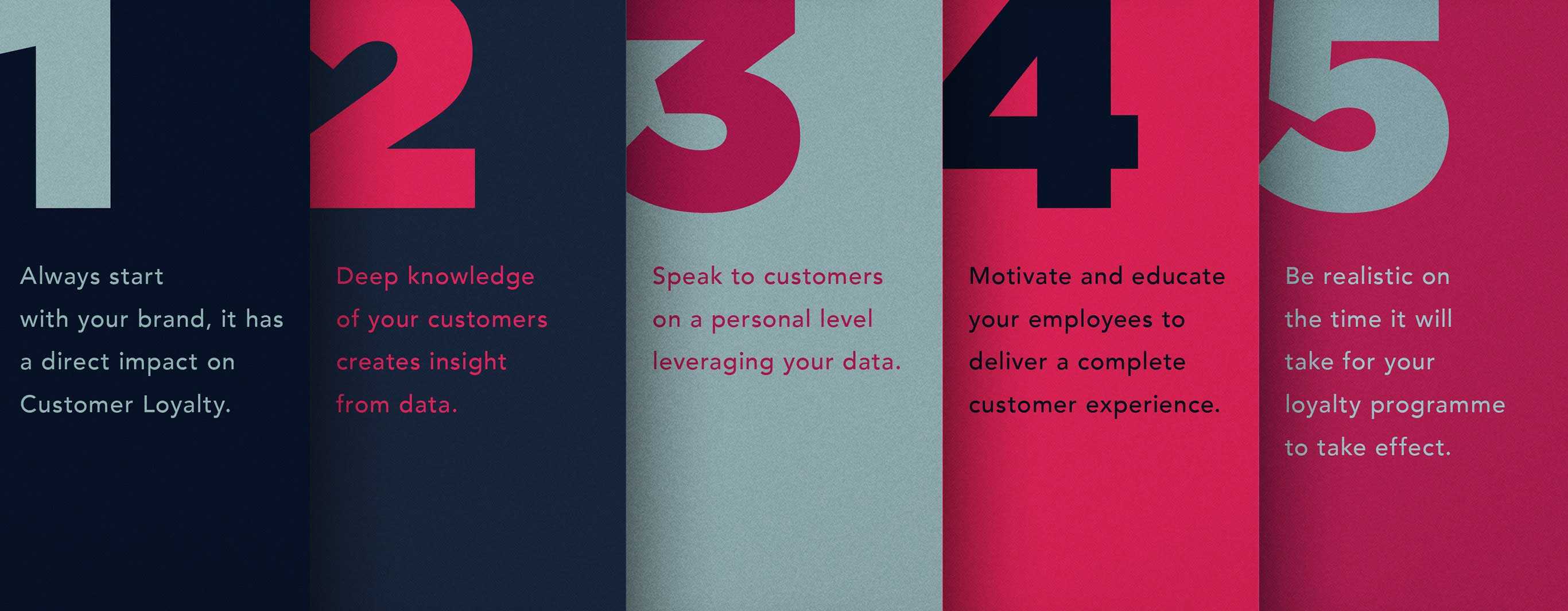 1

Always start with your brand, it has a direct impact on Customer Loyalty.

2

Deep knowledge of your customers creates insight from data.

3

Speak to customers on a personal level leveraging your data.

4

Motivate and educate your employees to deliver a complete customer experience.

5

Be realistic on the time it will take for your loyalty programme to take effect.